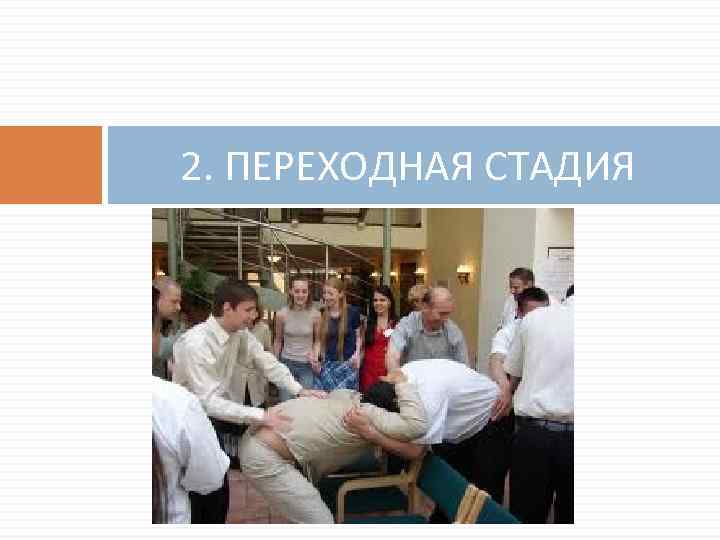 2. ПЕРЕХОДНАЯ СТАДИЯ